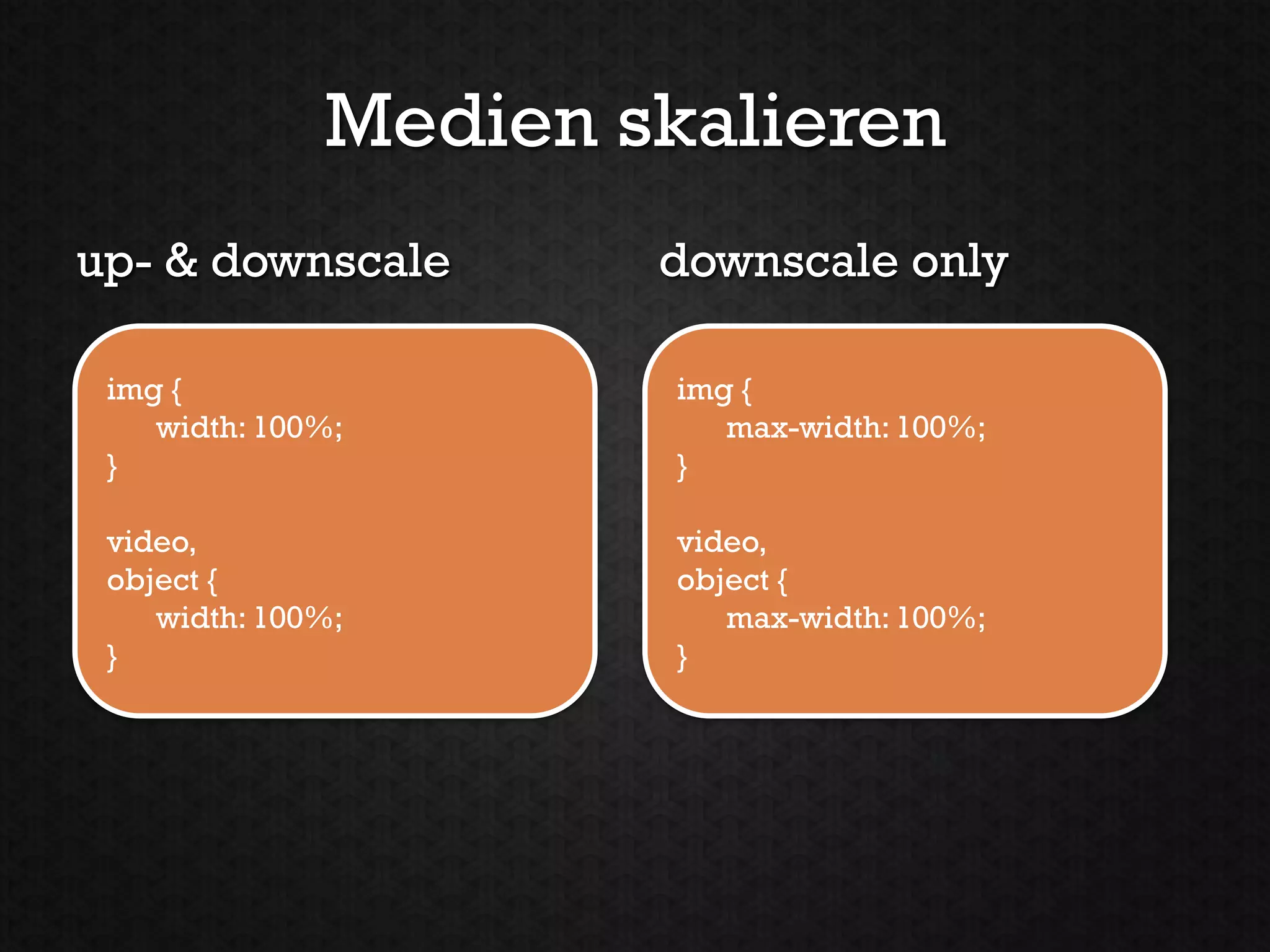 Medien skalieren

up- & downscale

img {
width: 100%;
}

video,
object {
width: 100%;
}

downscale only

img {
max-width: 100%;
}

video,
object {
max-width: 100%;
}